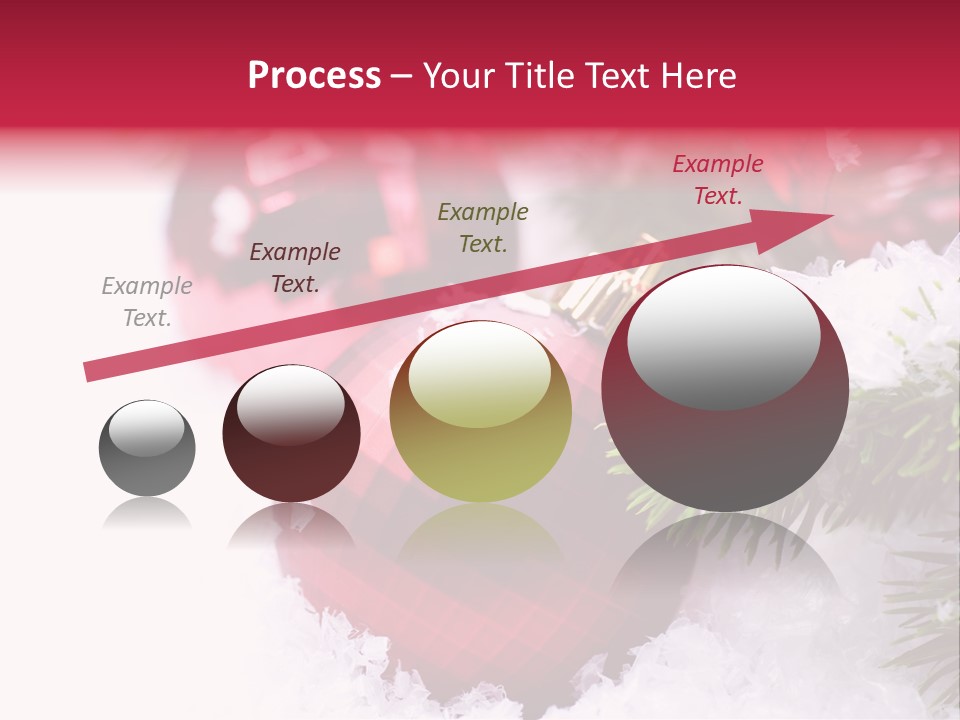 Process – Your Title Text Here

Example Text.

Example Text.

Example Text.

Example Text.